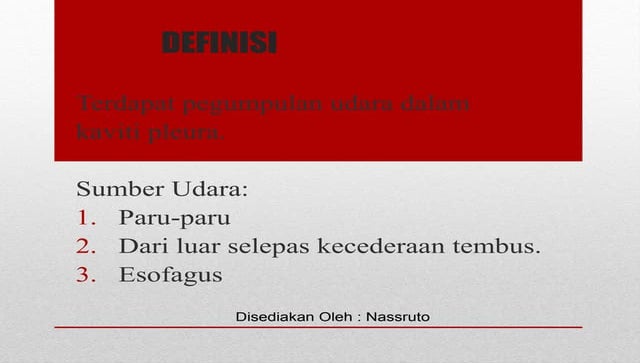 DEFINISI

Terdapat pegumpulan udara dalam kaviti pleura.

Sumber Udara:
1. Paru-paru
2. Dari luar selepas kecederaan tembus.
3. Esofagus

Disediakan Oleh : Nassruto